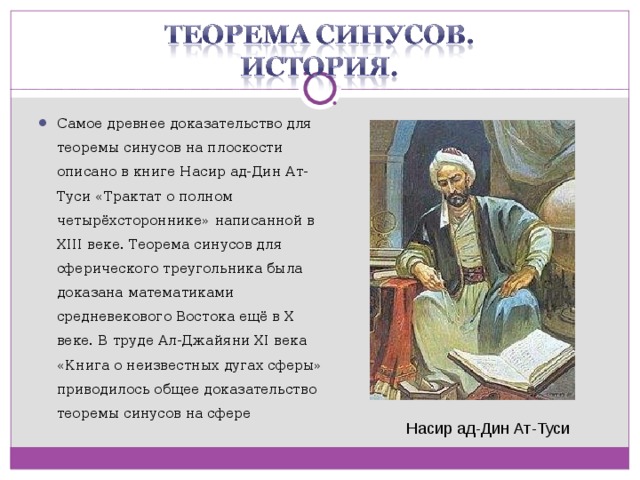 ТЕОРЕМА СИНУСОВ. ИСТОРИЯ.

Самое древнее доказательство для теоремы синусов на плоскости описано в книге Насир ад-Дин Ат-Туси «Трактат о полном четырёхстороннике» написанной в XIII веке. Теорема синусов для сферического треугольника была доказана математиками средневекового Востока ещё в X веке. В труде Ал-Джайяни XI века «Книга о неизвестных дугах сферы» приводилось общее доказательство теоремы синусов на сфере

Насир ад-Дин Ат-Туси